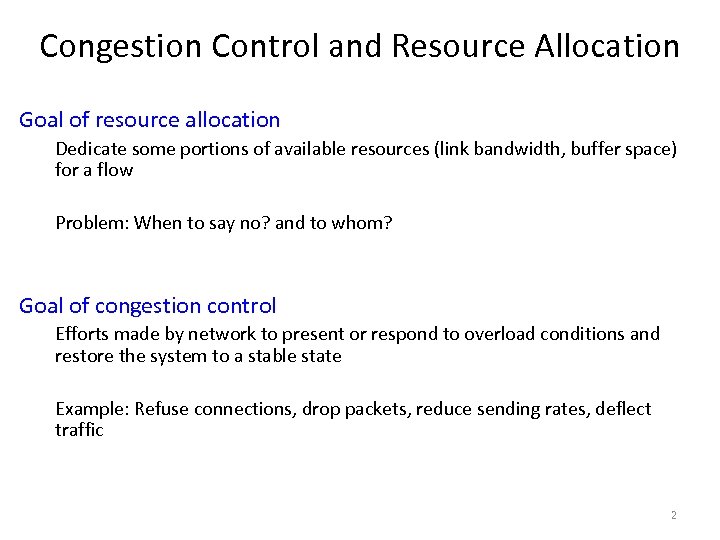 Congestion Control and Resource Allocation

Goal of resource allocation

Dedicate some portions of available resources (link bandwidth, buffer space) for a flow

Problem: When to say no? and to whom?

Goal of congestion control

Efforts made by network to present or respond to overload conditions and restore the system to a stable state

Example: Refuse connections, drop packets, reduce sending rates, deflect traffic

2